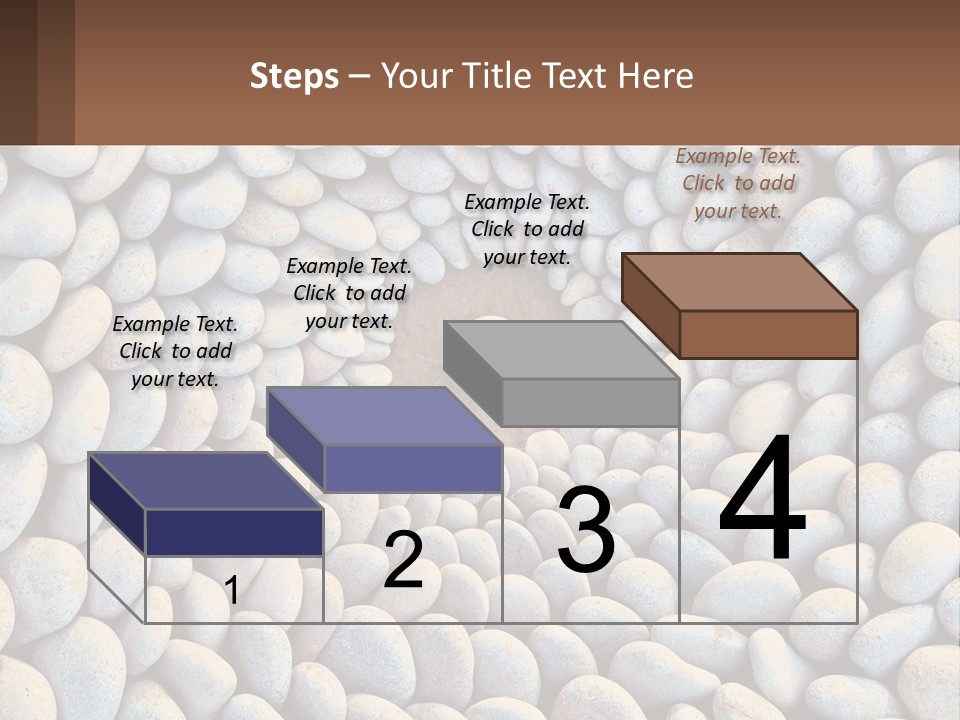 Steps – Your Title Text Here

Example Text. Click to add your text.

Example Text. Click to add your text.

Example Text. Click to add your text.

Example Text. Click to add your text.

1

2

3

4